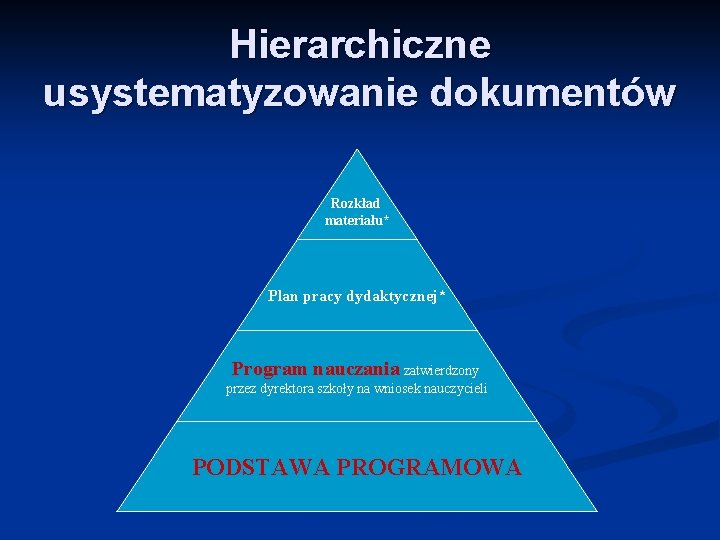 Hierarchiczne usystematyzowanie dokumentów

Rozkład materiału*

Plan pracy dydaktycznej*

Program nauczania zatwierdzony przez dyrektora szkoły na wniosek nauczycieli

PODSTAWA PROGRAMOWA